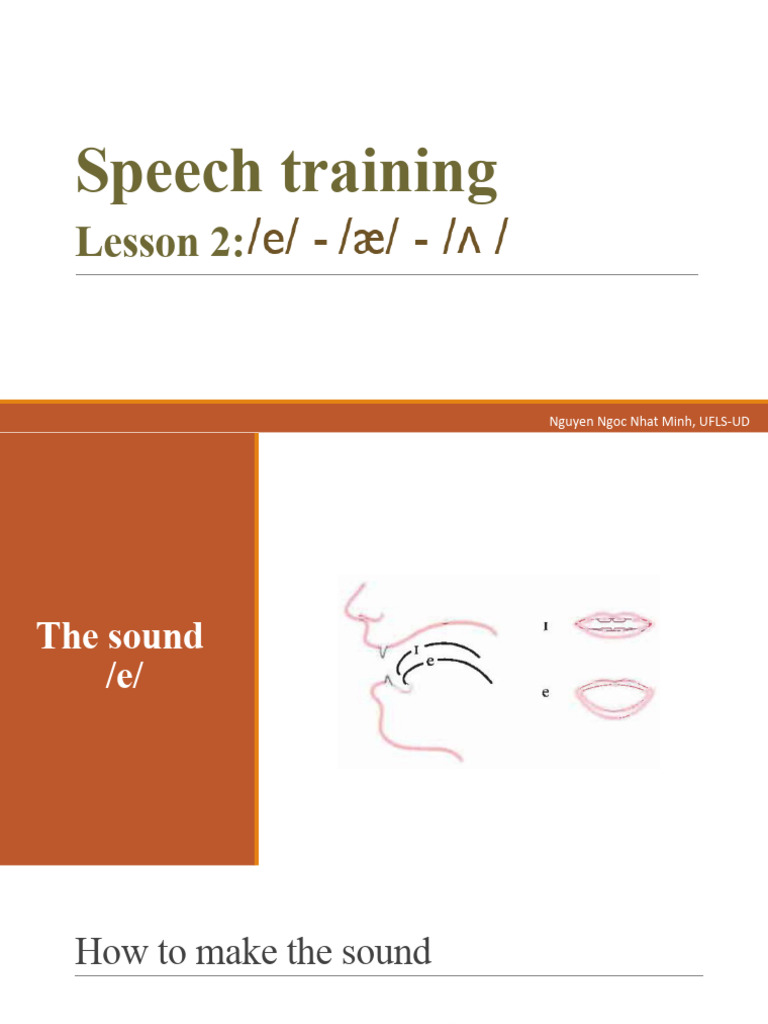 Speech training
Lesson 2:/e/ - /æ/ - /ʌ /

Nguyen Ngoc Nhat Minh, UFLS-UD

The sound /e/

ɪ
e
ɪ
e

How to make the sound